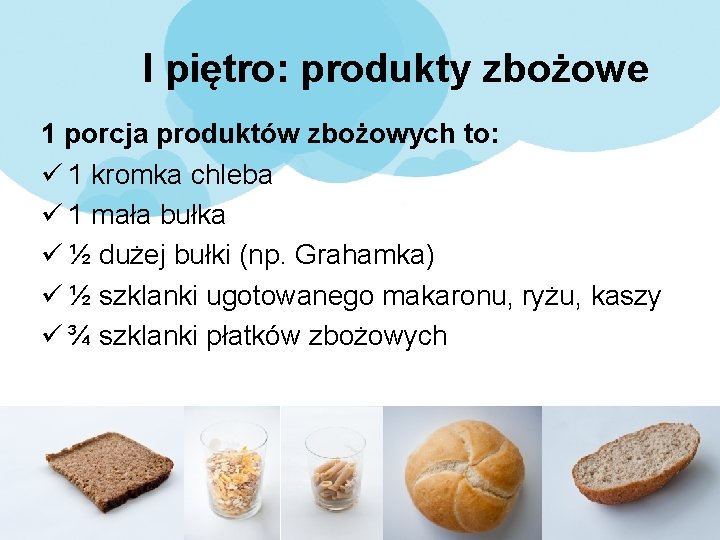 I piętro: produkty zbożowe

1 porcja produktów zbożowych to:
✓ 1 kromka chleba
✓ 1 mała bułka
✓ ½ dużej bułki (np. Grahamka)
✓ ½ szklanki ugotowanego makaronu, ryżu, kaszy
✓ ¾ szklanki płatków zbożowych